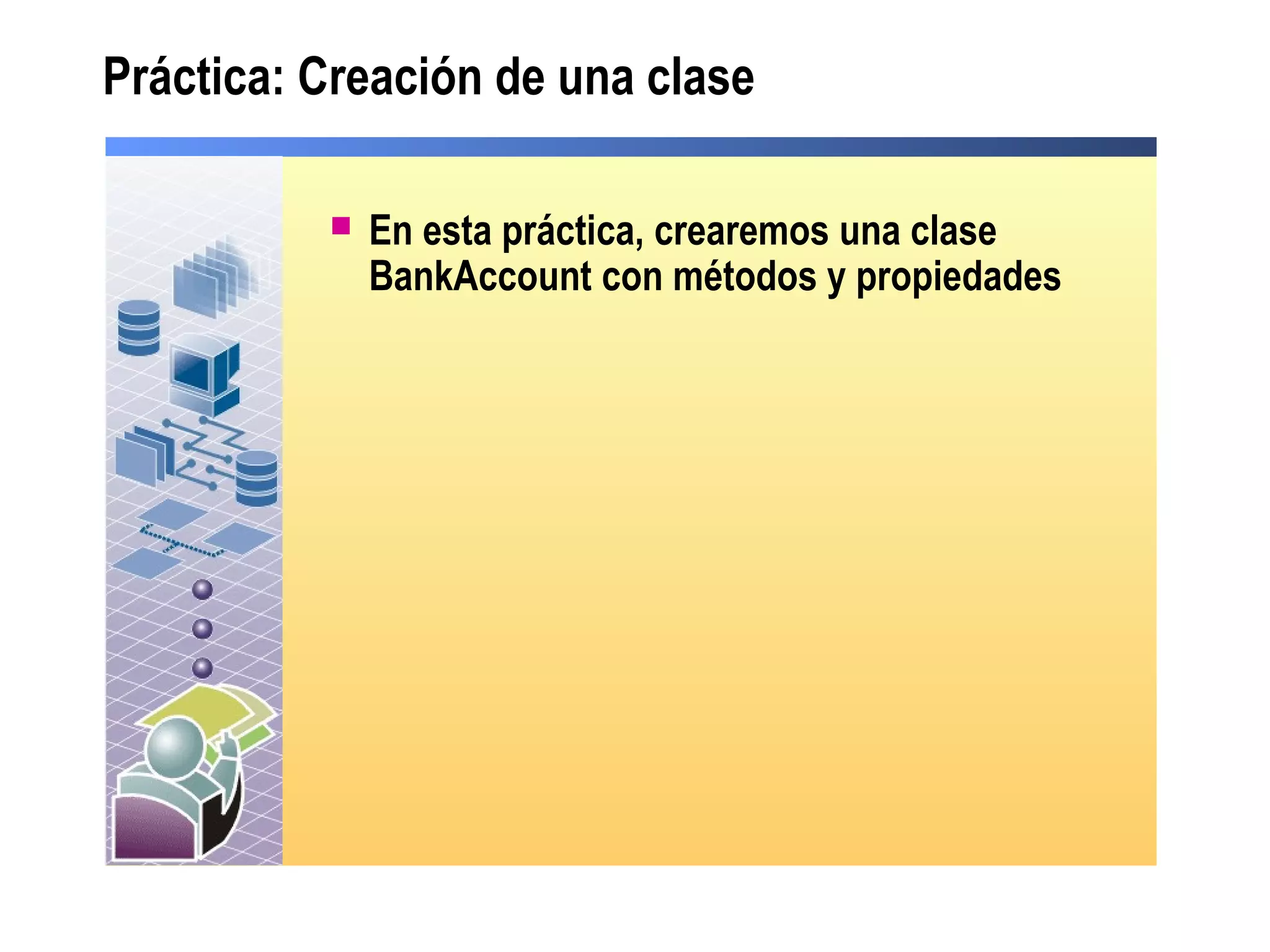 Práctica: Creación de una clase

En esta práctica, crearemos una clase BankAccount con métodos y propiedades